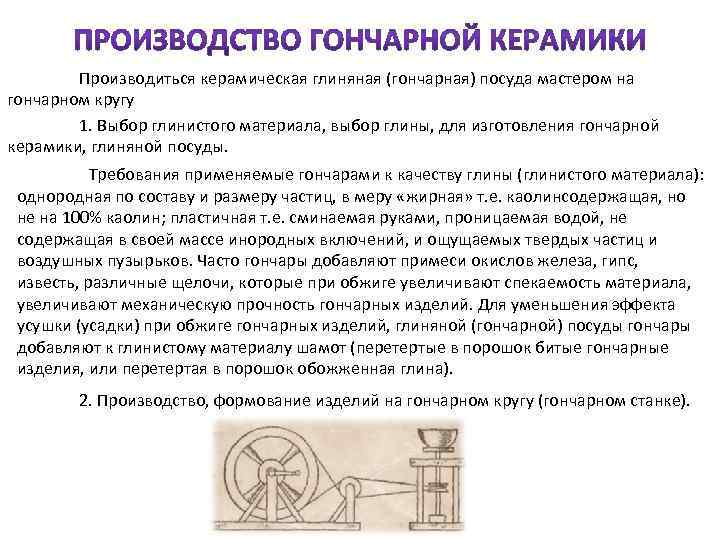 ПРОИЗВОДСТВО ГОНЧАРНОЙ КЕРАМИКИ

Производиться керамическая глиняная (гончарная) посуда мастером на гончарном кругу

1. Выбор глинистого материала, выбор глины, для изготовления гончарной керамики, глиняной посуды.

Требования применяемые гончарами к качеству глины (глинистого материала): однородная по составу и размеру частиц, в меру «жирная» т.е. каолинсодержащая, но не на 100% каолин; пластичная т.е. сминаемая руками, проницаемая водой, не содержащая в своей массе инородных включений, и ощущаемых твердых частиц и воздушных пузырьков. Часто гончары добавляют примеси окислов железа, гипс, известь, различные щелочи, которые при обжиге увеличивают спекаемость материала, увеличивают механическую прочность гончарных изделий. Для уменьшения эффекта усушки (усадки) при обжиге гончарных изделий, глиняной (гончарной) посуды гончары добавляют к глинистому материалу шамот (перетертые в порошок битые гончарные изделия, или перетертая в порошок обожженная глина).

2. Производство, формование изделий на гончарном кругу (гончарном станке).